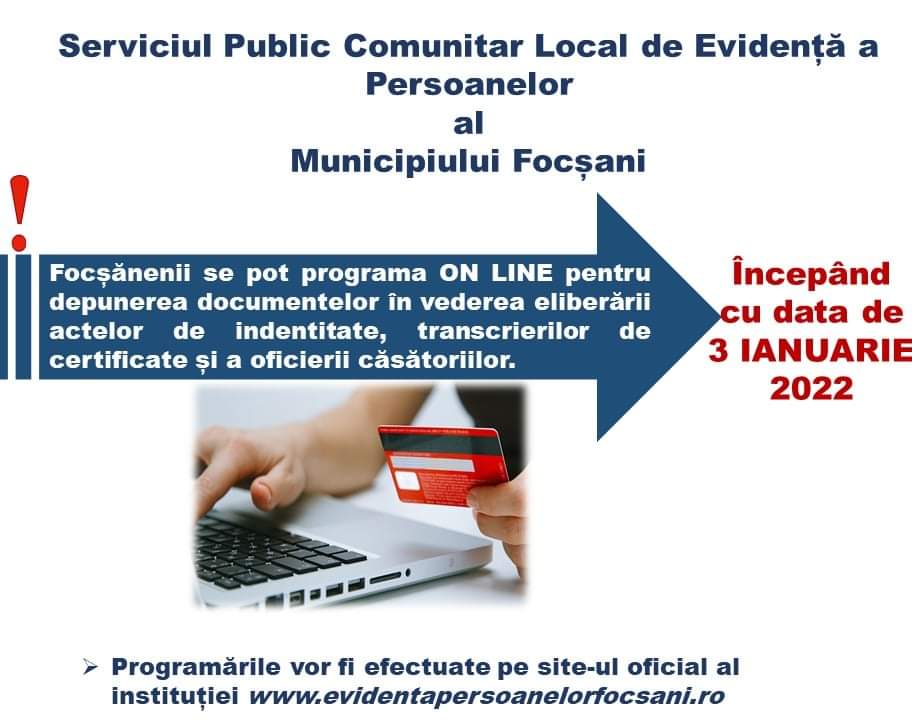 Serviciul Public Comunitar Local de Evidență a Persoanelor
al
Municipiului Focșani

!

Focșănenii se pot programa ON LINE pentru depunerea documentelor în vederea eliberării actelor de indentitate, transcrierilor de certificate și a oficierii căsătoriilor.

Începând cu data de 3 IANUARIE 2022

➢ Programările vor fi efectuate pe site-ul oficial al instituției www.evidentapersoanelorfocsani.ro